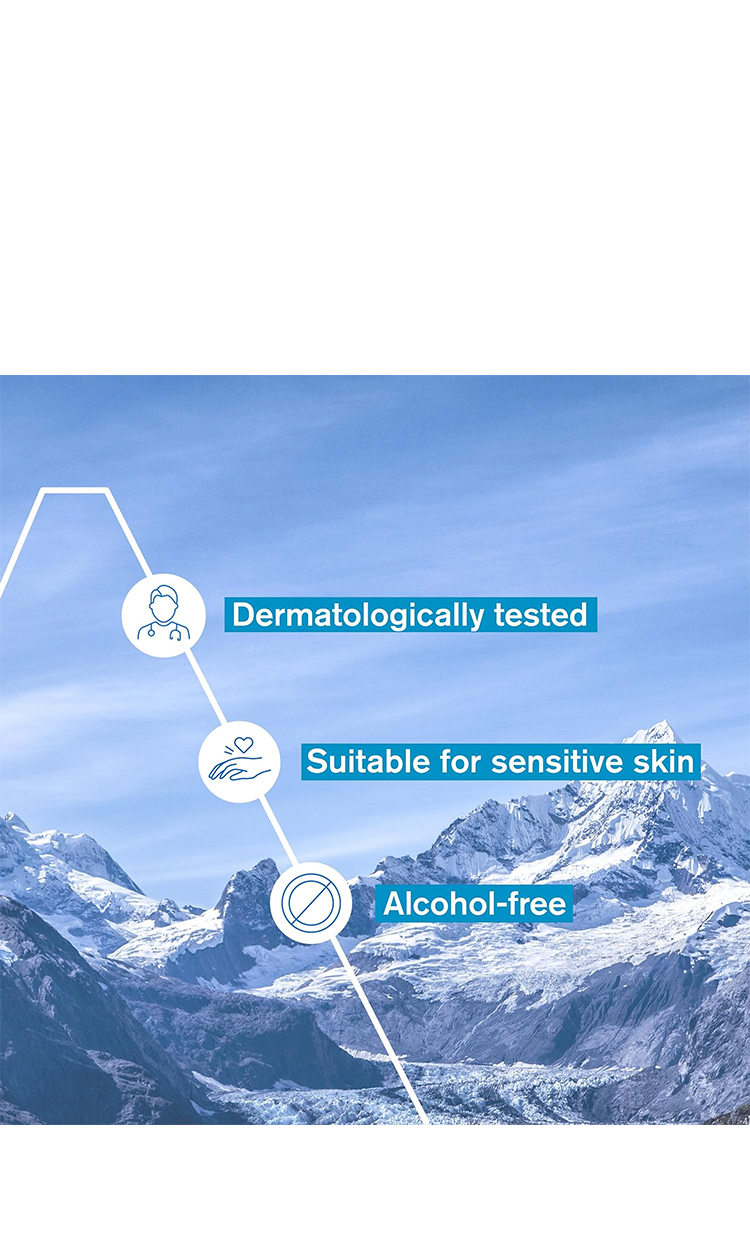 Dermatologically tested

Suitable for sensitive skin

Alcohol-free